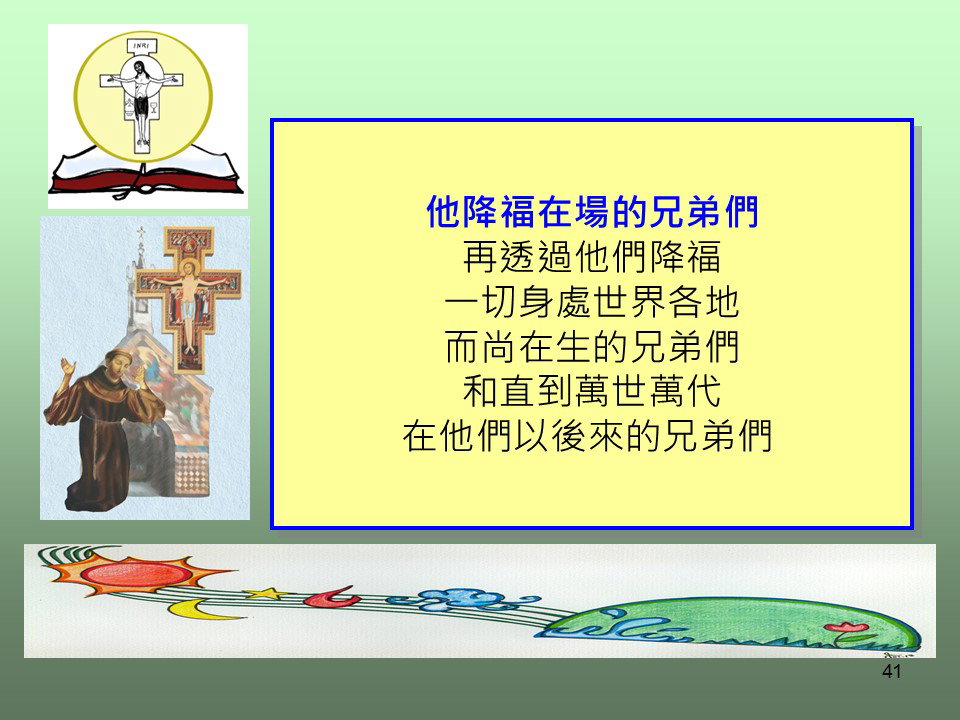 INRI

他降福在場的兄弟們
再透過他們降福
一切身處世界各地
而尚在生的兄弟們
和直到萬世萬代
在他們以後來的兄弟們

41